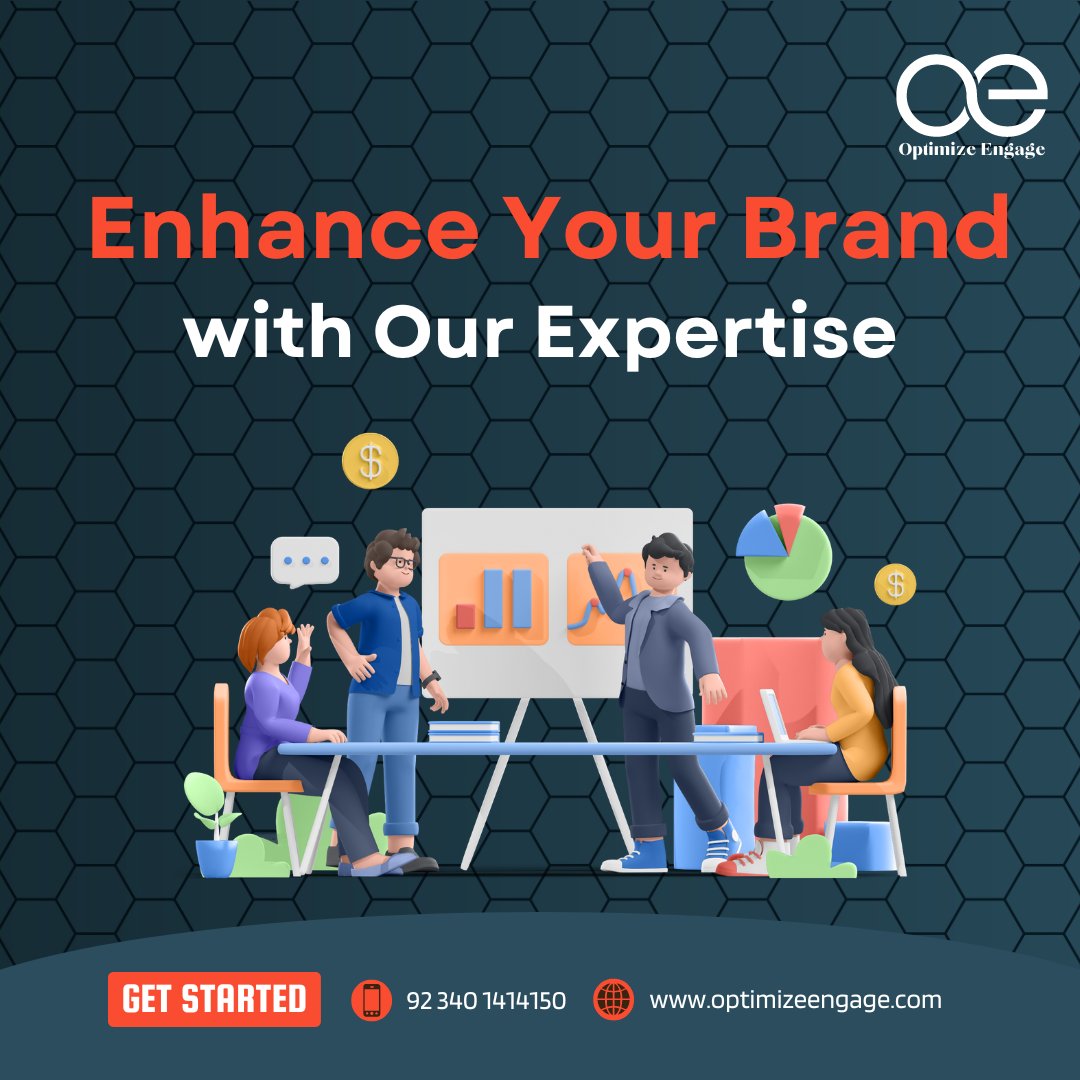 oe
Optimize Engage

Enhance Your Brand
with Our Expertise

$
$

GET STARTED
92 340 1414150
www.optimizeengage.com